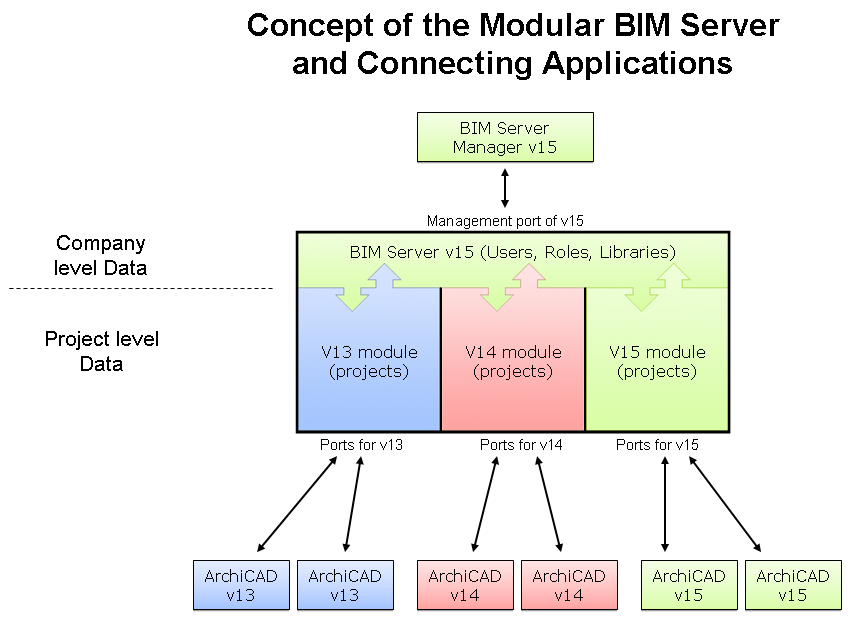 Concept of the Modular BIM Server and Connecting Applications

BIM Server Manager v15

Management port of v15

Company level Data

BIM Server v15 (Users, Roles, Libraries)

Project level Data

V13 module (projects)

V14 module (projects)

V15 module (projects)

Ports for v13

Ports for v14

Ports for v15

ArchiCAD v13

ArchiCAD v13

ArchiCAD v14

ArchiCAD v14

ArchiCAD v15

ArchiCAD v15